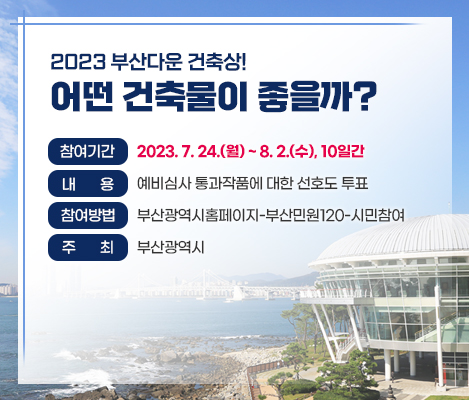 2023 부산다운 건축상!
어떤 건축물이 좋을까?

참여기간 2023. 7. 24.(월) ~ 8. 2.(수), 10일간

내 용 예비심사 통과작품에 대한 선호도 투표

참여방법 부산광역시홈페이지-부산민원120-시민참여

주 최 부산광역시